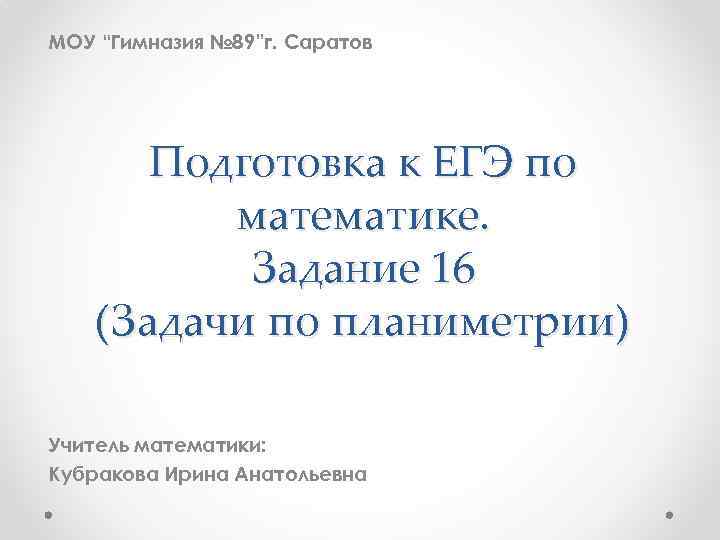 МОУ "Гимназия №89"г. Саратов

Подготовка к ЕГЭ по математике.
Задание 16
(Задачи по планиметрии)

Учитель математики:
Кубракова Ирина Анатольевна